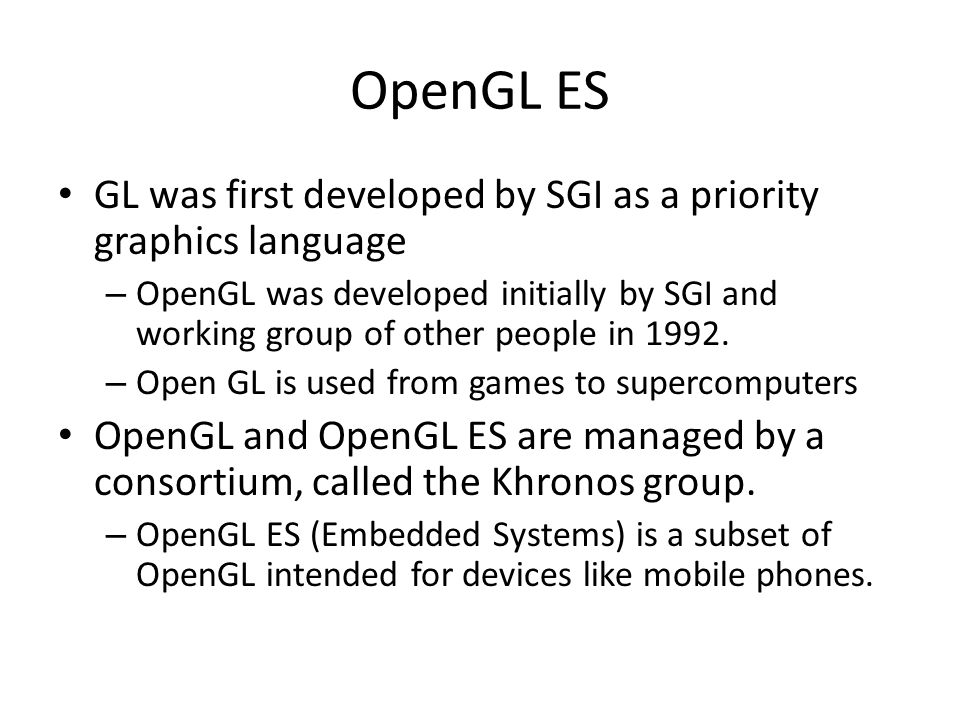 OpenGL ES

• GL was first developed by SGI as a priority graphics language
– OpenGL was developed initially by SGI and working group of other people in 1992.
– Open GL is used from games to supercomputers
• OpenGL and OpenGL ES are managed by a consortium, called the Khronos group.
– OpenGL ES (Embedded Systems) is a subset of OpenGL intended for devices like mobile phones.